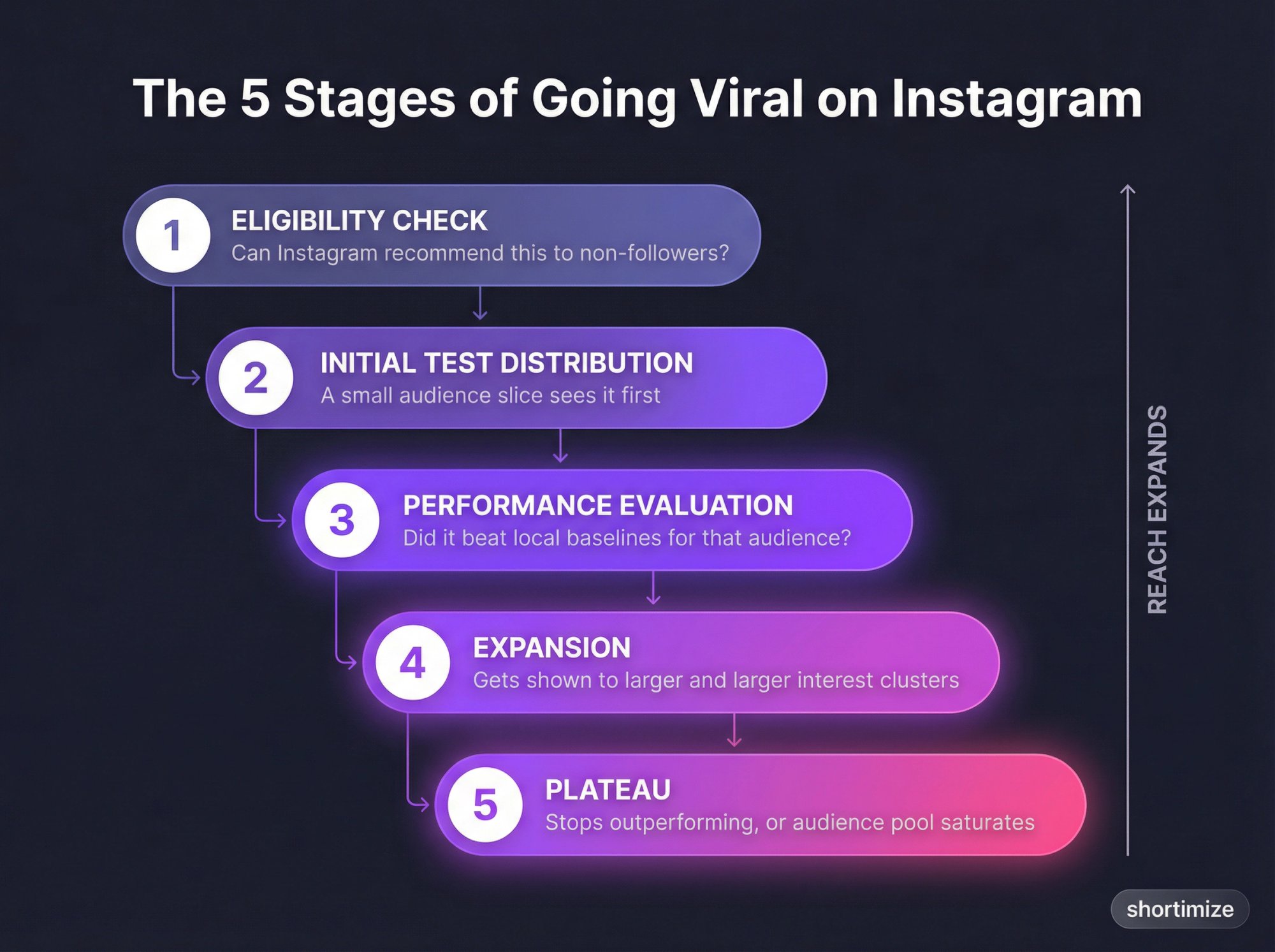 The 5 Stages of Going Viral on Instagram

1 ELIGIBILITY CHECK
Can Instagram recommend this to non-followers?

2 INITIAL TEST DISTRIBUTION
A small audience slice sees it first

3 PERFORMANCE EVALUATION
Did it beat local baselines for that audience?

4 EXPANSION
Gets shown to larger and larger interest clusters

5 PLATEAU
Stops outperforming, or audience pool saturates

REACH EXPANDS

shortimize